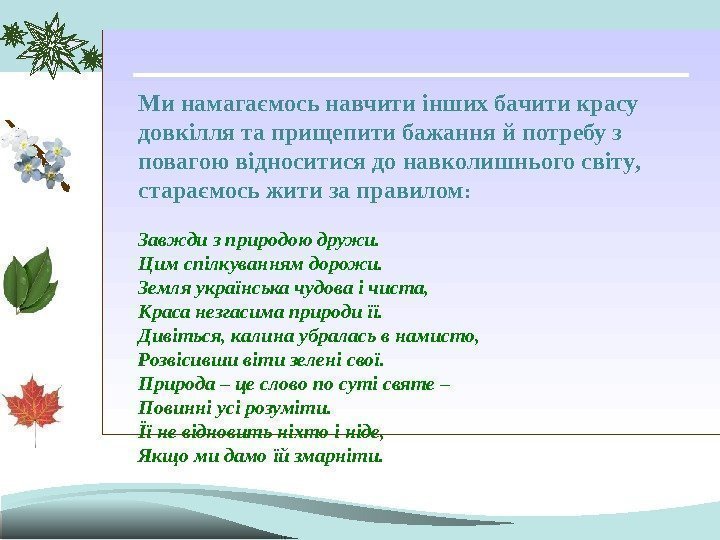 Ми намагаємось навчити інших бачити красу довкілля та прищепити бажання й потребу з повагою відноситися до навколишнього світу, стараємось жити за правилом:

Завжди з природою дружи.
Цим спілкуванням дорожи.
Земля українська чудова і чиста,
Краса незгасима природи її.
Дивіться, калина убралась в намисто,
Розвісивши віти зелені свої.
Природа – це слово по суті святе –
Повинні усі розуміти.
Її не відновить ніхто і ніде,
Якщо ми дамо їй змарніти.